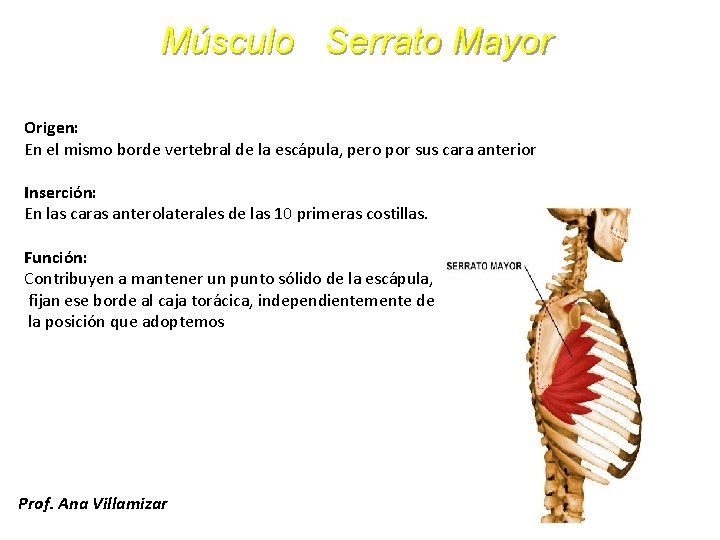 Músculo Serrato Mayor

Origen:
En el mismo borde vertebral de la escápula, pero por sus cara anterior

Inserción:
En las caras anterolaterales de las 10 primeras costillas.

Función:
Contribuyen a mantener un punto sólido de la escápula, fijan ese borde al caja torácica, independientemente de la posición que adoptemos

SERRATO MAYOR

Prof. Ana Villamizar